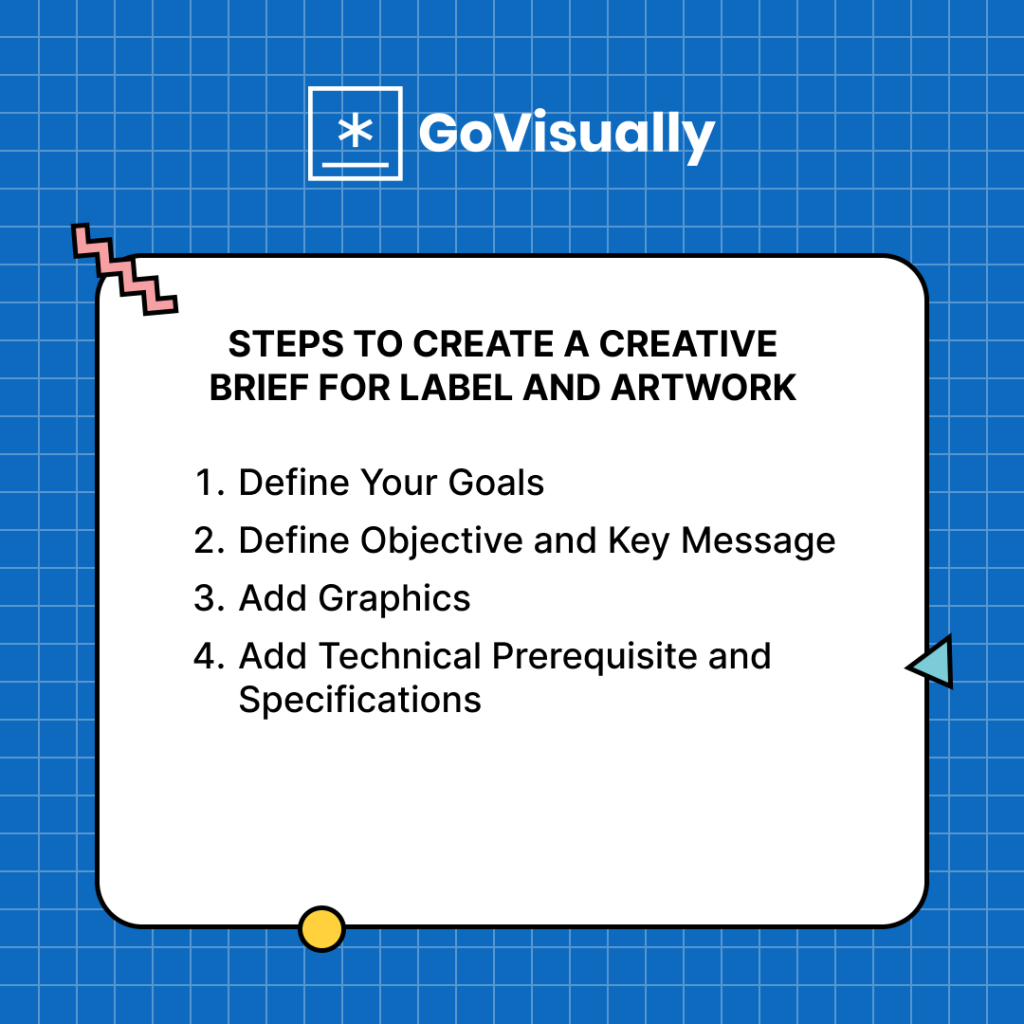 GoVisually

STEPS TO CREATE A CREATIVE BRIEF FOR LABEL AND ARTWORK

1. Define Your Goals
2. Define Objective and Key Message
3. Add Graphics
4. Add Technical Prerequisite and Specifications